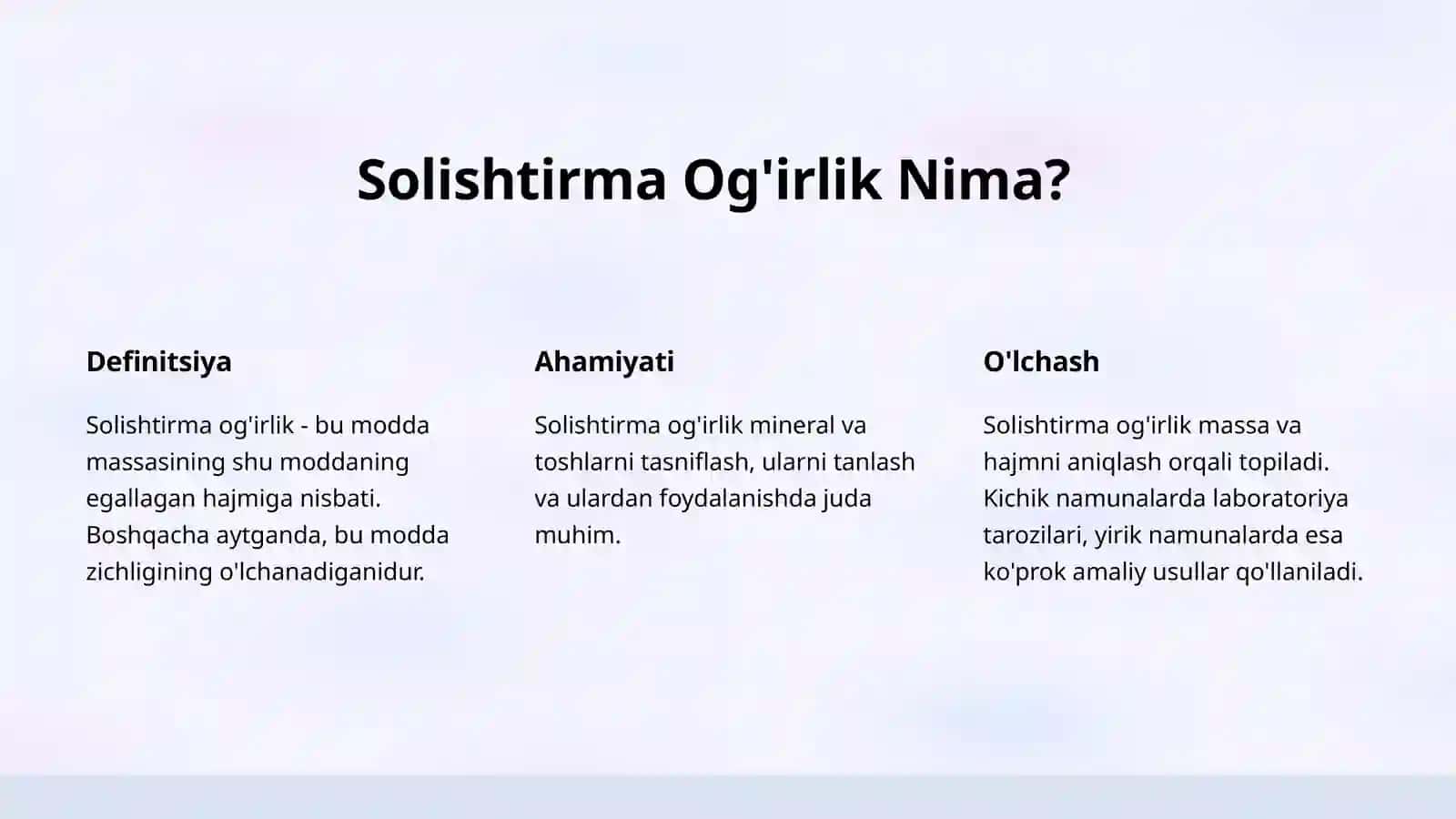 Solishtirma Og'irlik Nima?

Definitsiya

Solishtirma og'irlik - bu modda massasining shu moddaning egallagan hajmiga nisbati. Boshqacha aytganda, bu modda zichligining o'lchanadiganidur.

Ahamiyati

Solishtirma og'irlik mineral va toshlarni tasniflash, ularni tanlash va ulardan foydalanishda juda muhim.

O'lchash

Solishtirma og'irlik massa va hajmni aniqlash orqali topiladi. Kichik namunalarda laboratoriya tarozilari, yirik namunalarda esa ko'prok amaliy usullar qo'llaniladi.